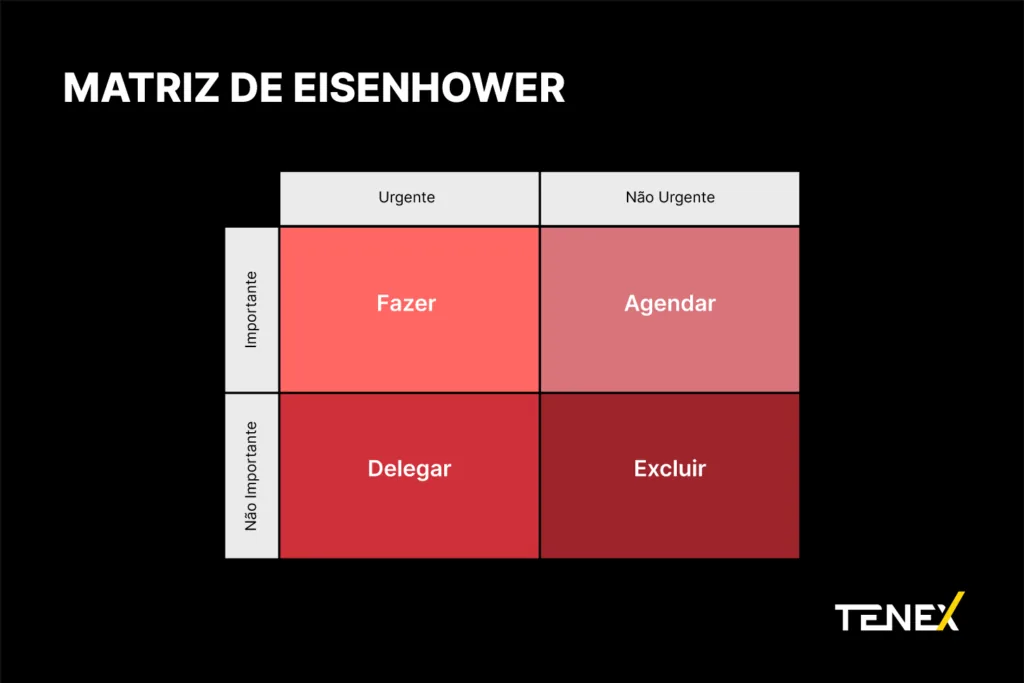 MATRIZ DE EISENHOWER

| | Urgente | Não Urgente |
|---|---|---|
| Importante | Fazer | Agendar |
| Não Importante | Delegar | Excluir |

TENEX